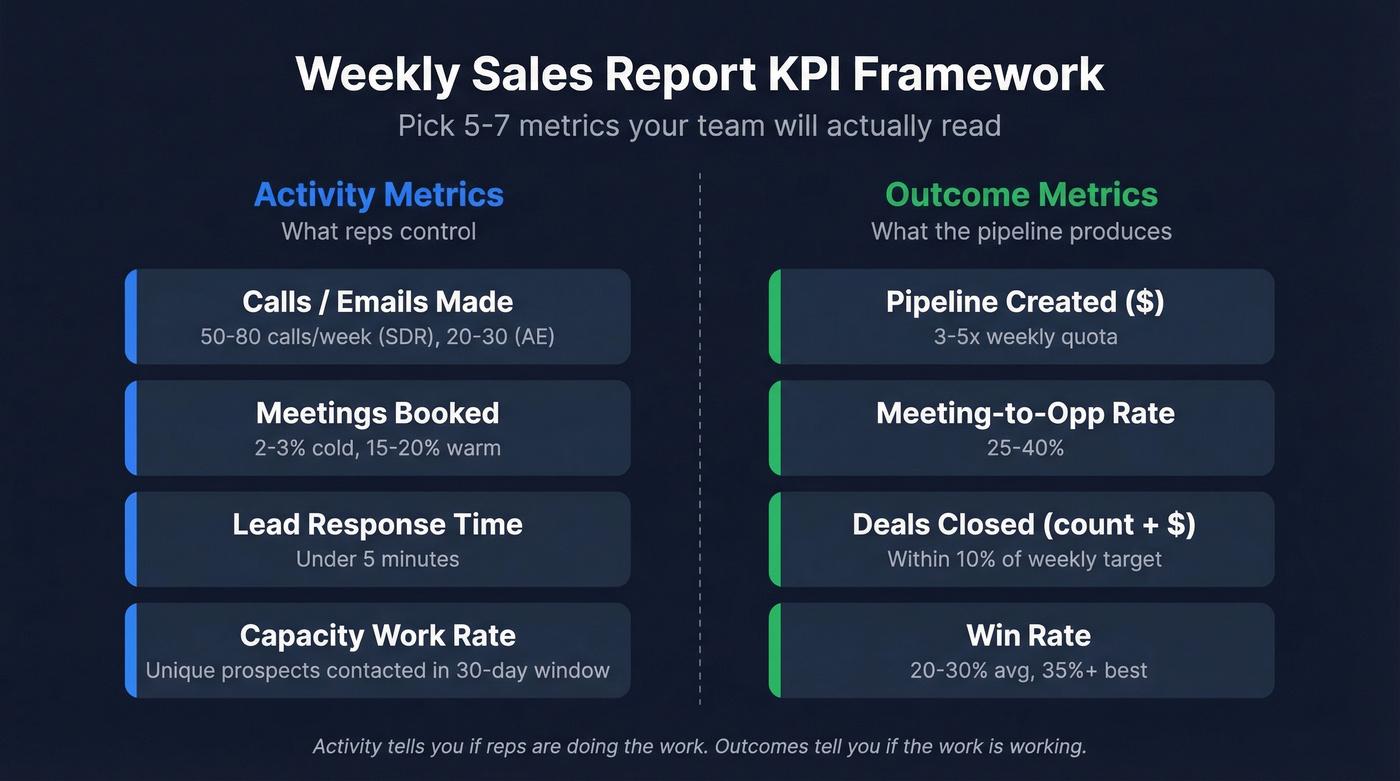 Weekly Sales Report KPI Framework
Pick 5-7 metrics your team will actually read

Activity Metrics
What reps control

Calls / Emails Made
50-80 calls/week (SDR), 20-30 (AE)

Meetings Booked
2-3% cold, 15-20% warm

Lead Response Time
Under 5 minutes

Capacity Work Rate
Unique prospects contacted in 30-day window

Outcome Metrics
What the pipeline produces

Pipeline Created ($)
3-5x weekly quota

Meeting-to-Opp Rate
25-40%

Deals Closed (count + $)
Within 10% of weekly target

Win Rate
20-30% avg, 35%+ best

Activity tells you if reps are doing the work. Outcomes tell you if the work is working.